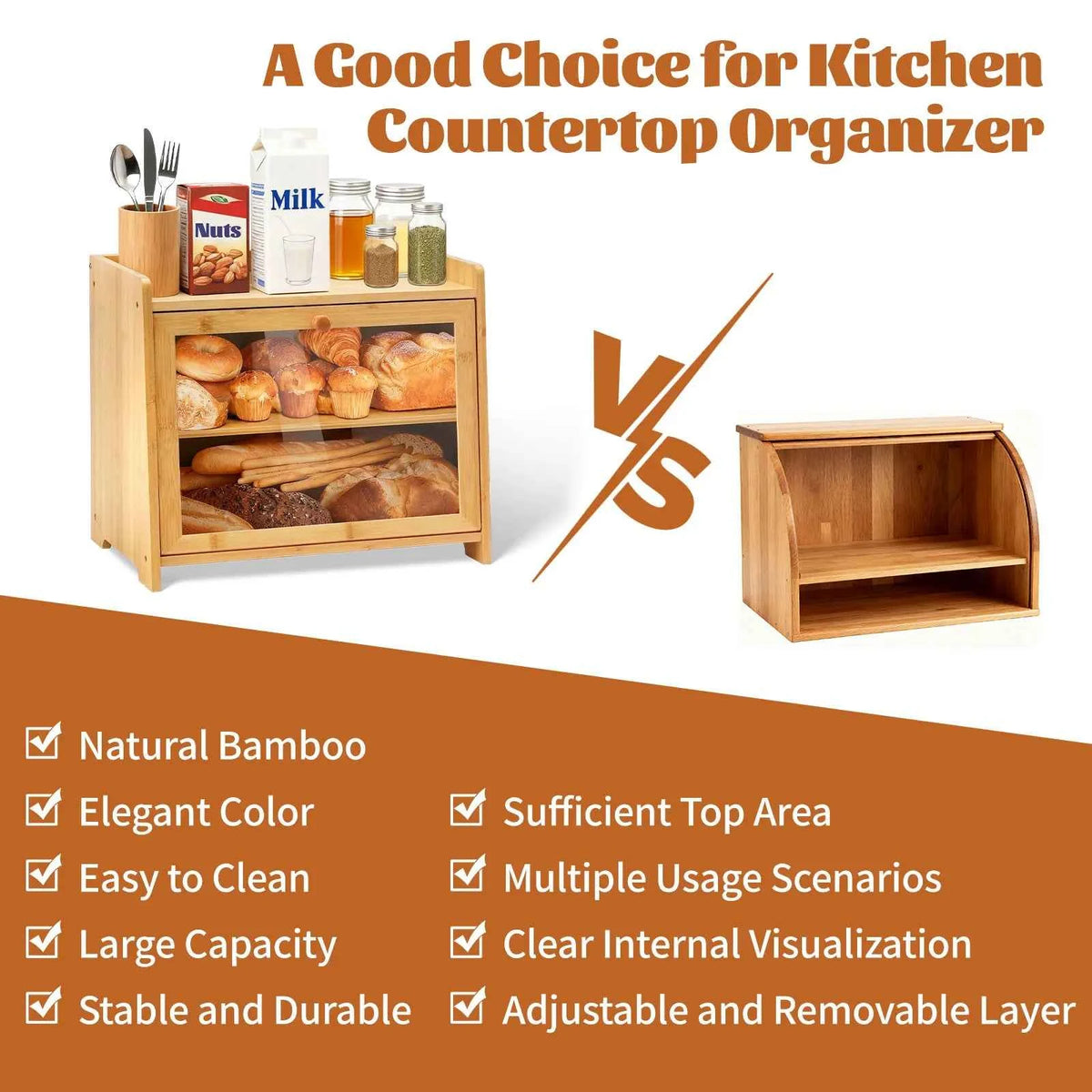 A Good Choice for Kitchen Countertop Organizer

Nuts

Milk

VS

Natural Bamboo

Elegant Color

Easy to Clean

Large Capacity

Stable and Durable

Sufficient Top Area

Multiple Usage Scenarios

Clear Internal Visualization

Adjustable and Removable Layer